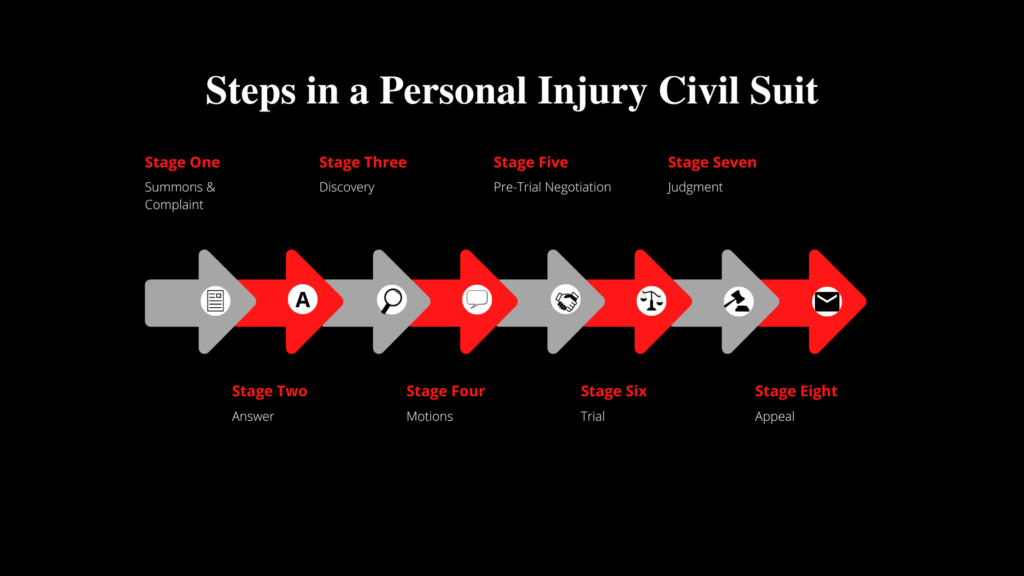 Steps in a Personal Injury Civil Suit

Stage One
Summons & Complaint

Stage Three
Discovery

Stage Five
Pre-Trial Negotiation

Stage Seven
Judgment

A

Stage Two
Answer

Stage Four
Motions

Stage Six
Trial

Stage Eight
Appeal